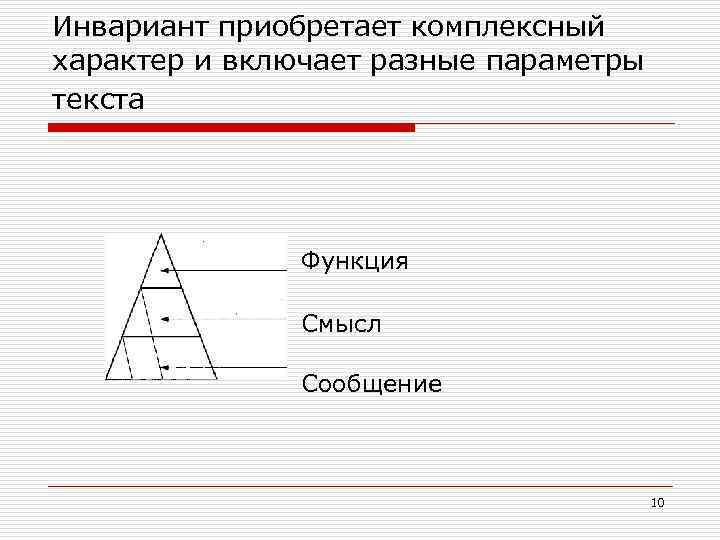 Инвариант приобретает комплексный характер и включает разные параметры текста

Функция

Смысл

Сообщение

10